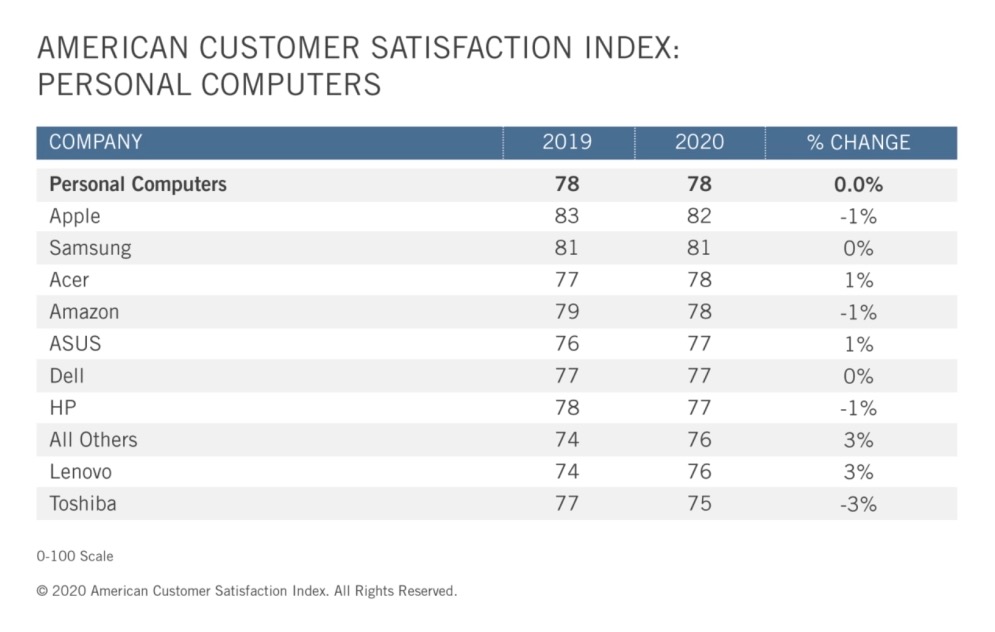 AMERICAN CUSTOMER SATISFACTION INDEX: PERSONAL COMPUTERS

| COMPANY | 2019 | 2020 | % CHANGE |
|---|---|---|---|
| **Personal Computers** | **78** | **78** | **0.0%** |
| Apple | 83 | 82 | -1% |
| Samsung | 81 | 81 | 0% |
| Acer | 77 | 78 | 1% |
| Amazon | 79 | 78 | -1% |
| ASUS | 76 | 77 | 1% |
| Dell | 77 | 77 | 0% |
| HP | 78 | 77 | -1% |
| All Others | 74 | 76 | 3% |
| Lenovo | 74 | 76 | 3% |
| Toshiba | 77 | 75 | -3% |

0-100 Scale

© 2020 American Customer Satisfaction Index. All Rights Reserved.